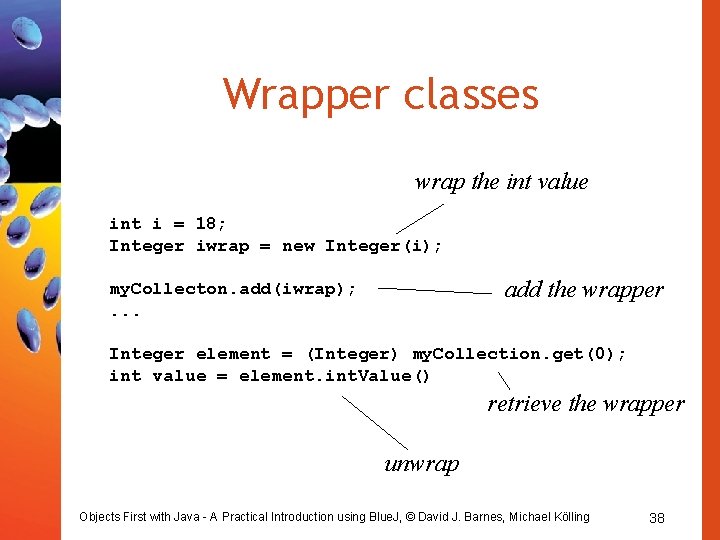 Wrapper classes

wrap the int value

int i = 18;
Integer iwrap = new Integer(i);

myCollecton.add(iwrap);
...

add the wrapper

Integer element = (Integer) myCollection.get(0);
int value = element.intValue()

retrieve the wrapper

unwrap

Objects First with Java - A Practical Introduction using BlueJ, © David J. Barnes, Michael Kölling

38